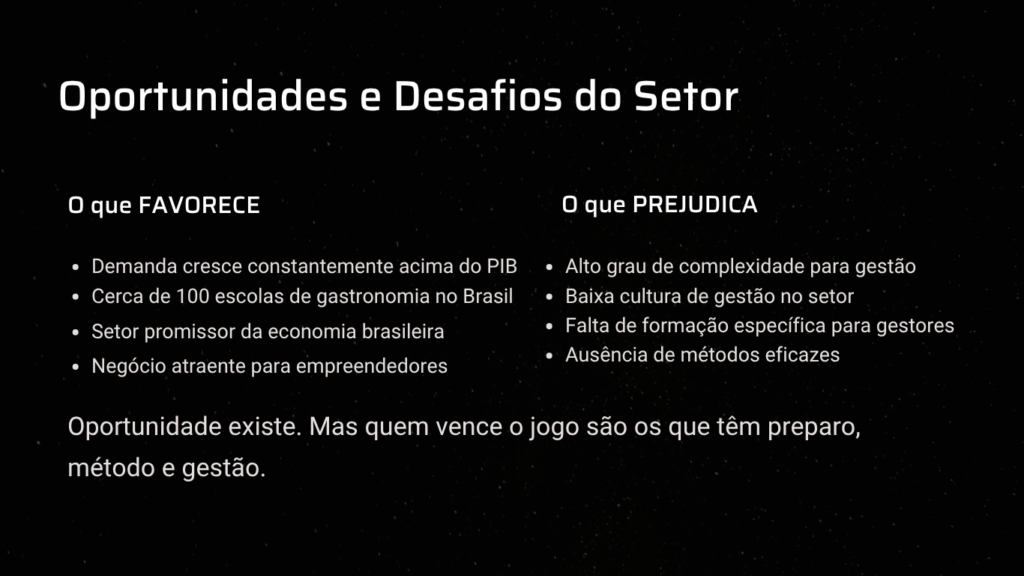 Oportunidades e Desafios do Setor

O que FAVORECE

- Demanda cresce constantemente acima do PIB
- Cerca de 100 escolas de gastronomia no Brasil
- Setor promissor da economia brasileira
- Negócio atraente para empreendedores

O que PREJUDICA

- Alto grau de complexidade para gestão
- Baixa cultura de gestão no setor
- Falta de formação específica para gestores
- Ausência de métodos eficazes

Oportunidade existe. Mas quem vence o jogo são os que têm preparo, método e gestão.